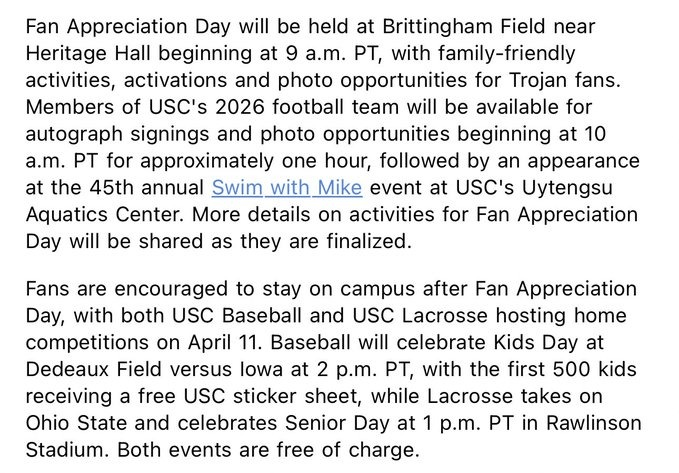 Fan Appreciation Day will be held at Brittingham Field near Heritage Hall beginning at 9 a.m. PT, with family-friendly activities, activations and photo opportunities for Trojan fans. Members of USC's 2026 football team will be available for autograph signings and photo opportunities beginning at 10 a.m. PT for approximately one hour, followed by an appearance at the 45th annual Swim with Mike event at USC's Uytengsu Aquatics Center. More details on activities for Fan Appreciation Day will be shared as they are finalized.

Fans are encouraged to stay on campus after Fan Appreciation Day, with both USC Baseball and USC Lacrosse hosting home competitions on April 11. Baseball will celebrate Kids Day at Dedeaux Field versus Iowa at 2 p.m. PT, with the first 500 kids receiving a free USC sticker sheet, while Lacrosse takes on Ohio State and celebrates Senior Day at 1 p.m. PT in Rawlinson Stadium. Both events are free of charge.